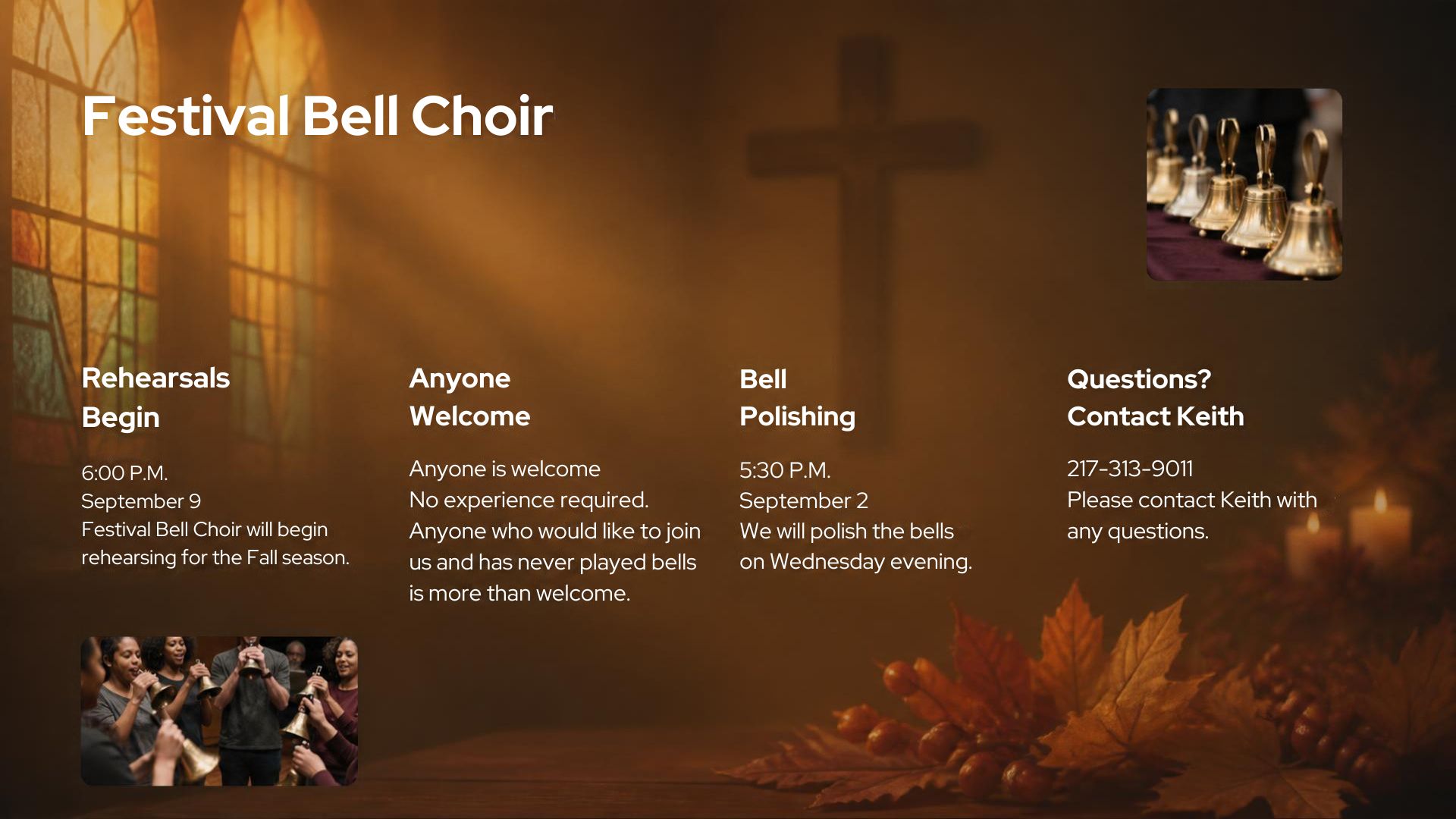 Festival Bell Choir

Rehearsals Begin

6:00 P.M.
September 9
Festival Bell Choir will begin rehearsing for the Fall season.

Anyone Welcome

Anyone is welcome
No experience required.
Anyone who would like to join us and has never played bells is more than welcome.

Bell Polishing

5:30 P.M.
September 2
We will polish the bells on Wednesday evening.

Questions? Contact Keith

217-313-9011
Please contact Keith with any questions.